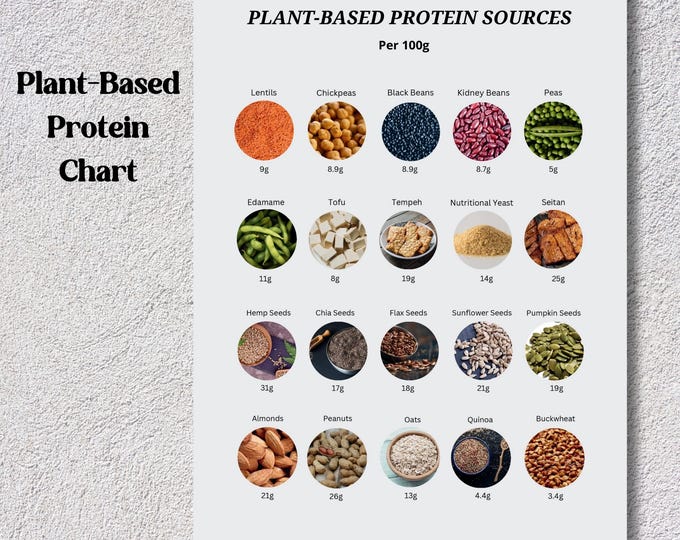 Plant-Based Protein Chart

PLANT-BASED PROTEIN SOURCES

Per 100g

Lentils
9g

Chickpeas
8.9g

Black Beans
8.9g

Kidney Beans
8.7g

Peas
5g

Edamame
11g

Tofu
8g

Tempeh
19g

Nutritional Yeast
14g

Seitan
25g

Hemp Seeds
31g

Chia Seeds
17g

Flax Seeds
18g

Sunflower Seeds
21g

Pumpkin Seeds
19g

Almonds
21g

Peanuts
26g

Oats
13g

Quinoa
4.4g

Buckwheat
3.4g